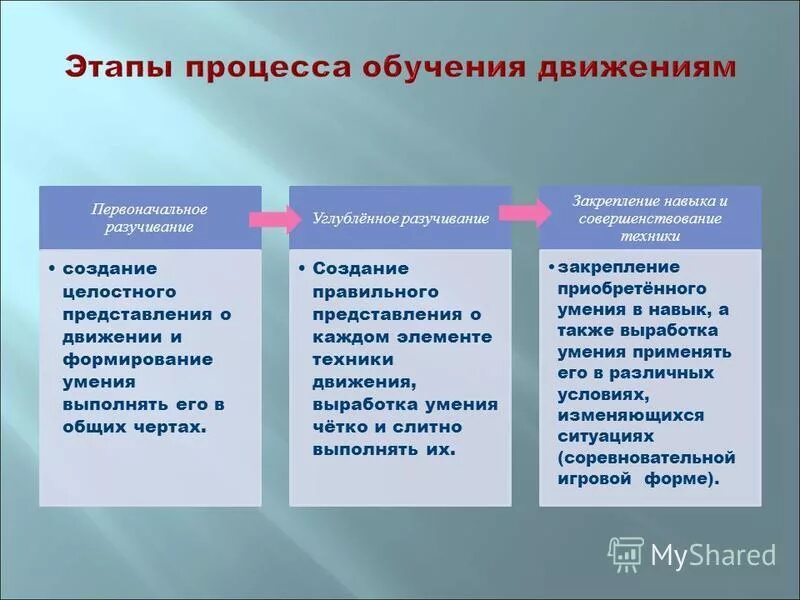 Этапы процесса обучения движениям

Первоначальное разучивание

• создание целостного представления о движении и формирование умения выполнять его в общих чертах.

Углублённое разучивание

• Создание правильного представления о каждом элементе техники движения, выработка умения чётко и слитно выполнять их.

Закрепление навыка и совершенствование техники

• закрепление приобретённого умения в навык, а также выработка умения применять его в различных условиях, изменяющихся ситуациях (соревновательной игровой форме).

MyShared